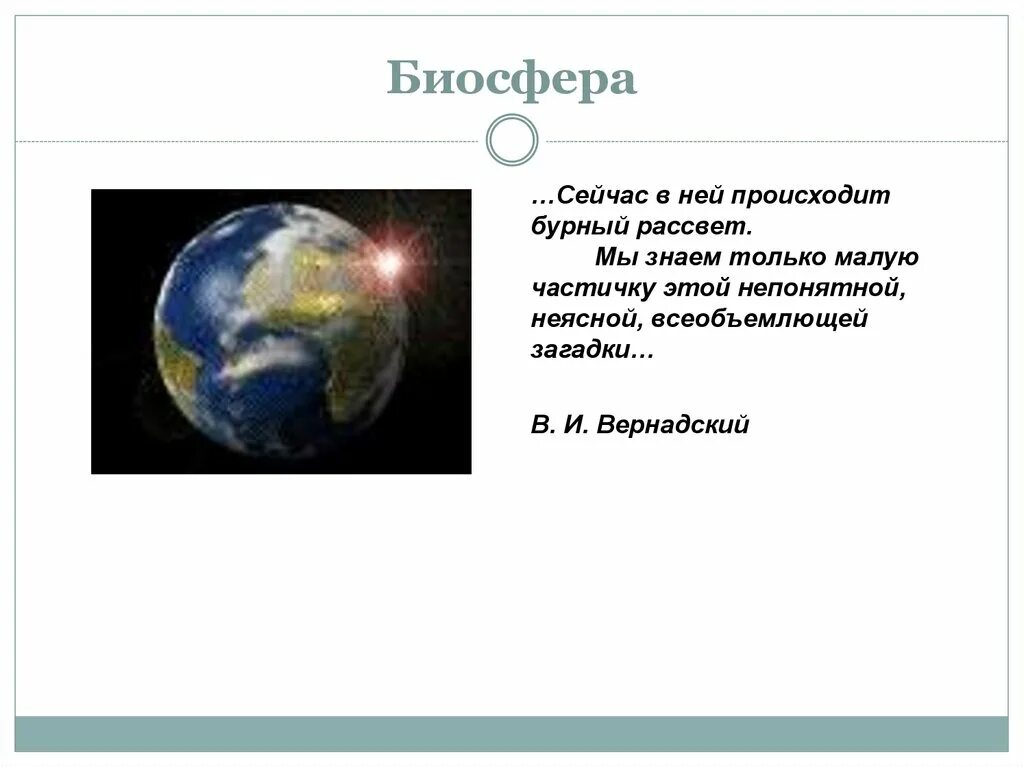 Биосфера

…Сейчас в ней происходит бурный рассвет.

Мы знаем только малую частичку этой непонятной, неясной, всеобъемлющей загадки…

В. И. Вернадский